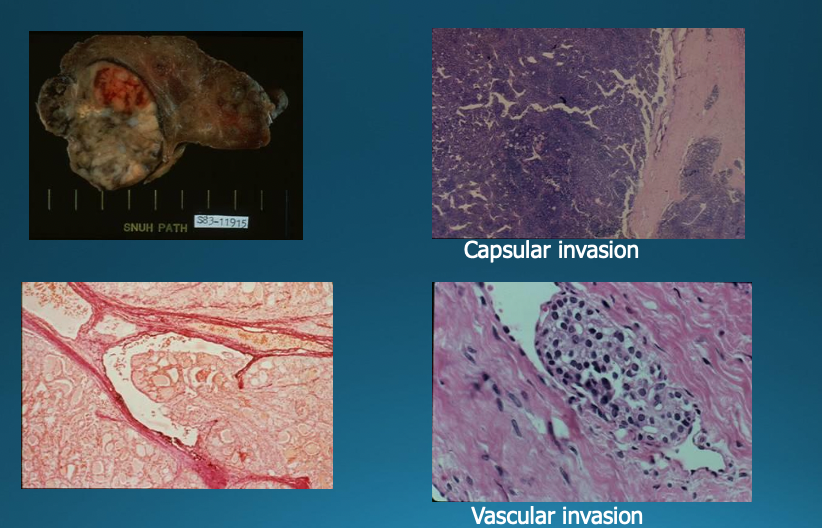 SNUH PATH S83-11915

Capsular invasion

Vascular invasion